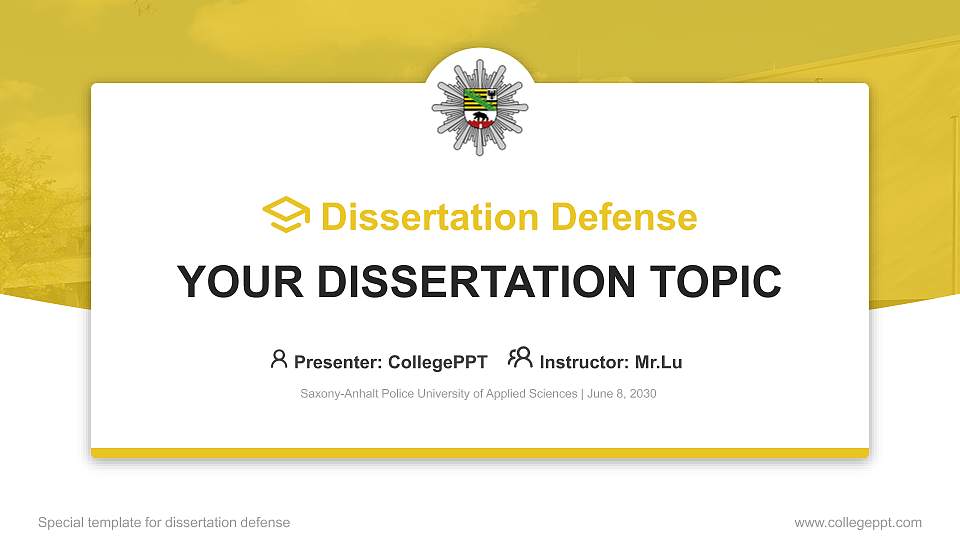 Dissertation Defense

YOUR DISSERTATION TOPIC

Presenter: CollegePPT Instructor: Mr.Lu

Saxony-Anhalt Police University of Applied Sciences | June 8, 2030

Special template for dissertation defense

www.collegeppt.com